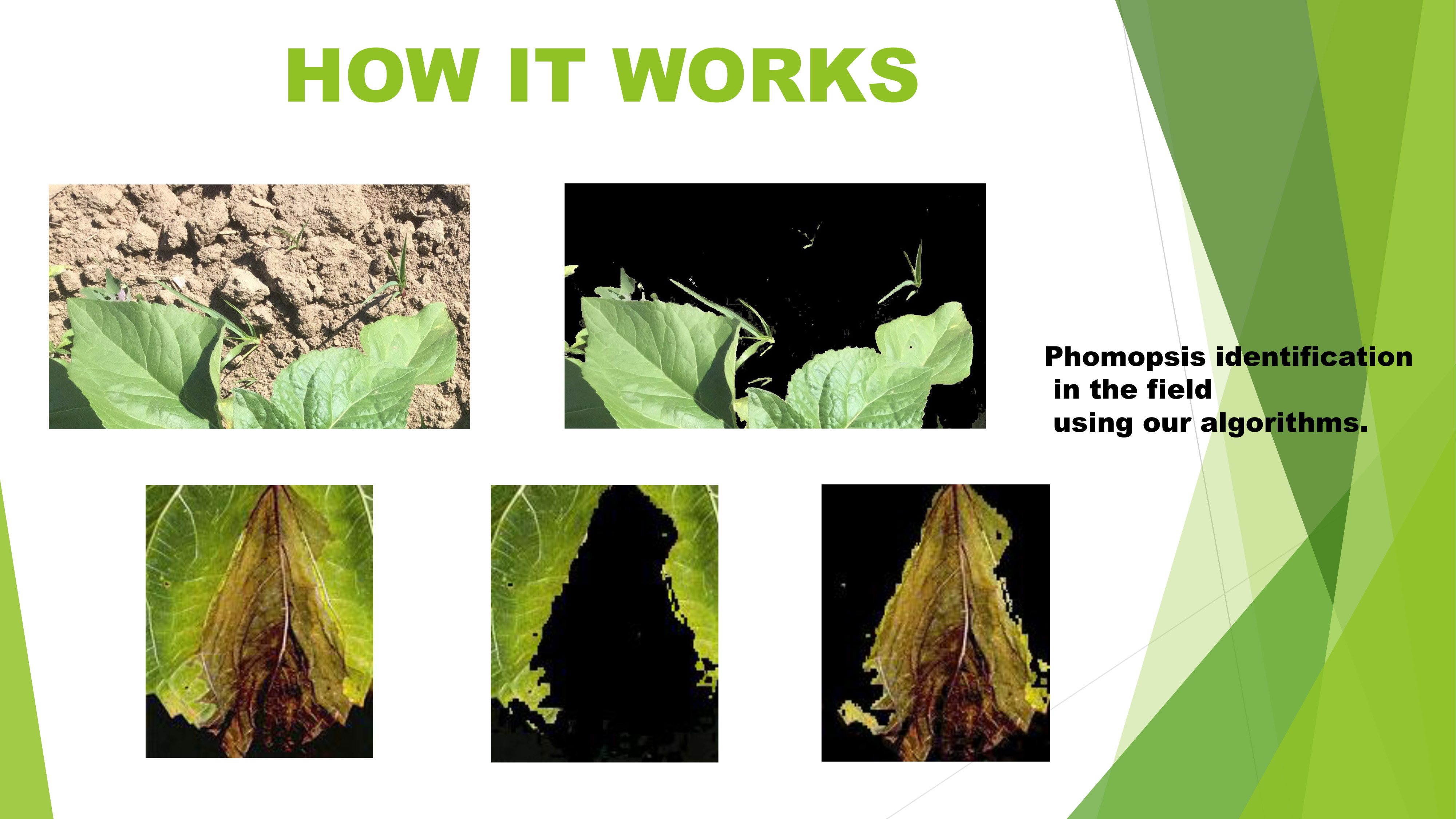 HOW IT WORKS

Phomopsis identification in the field using our algorithms.